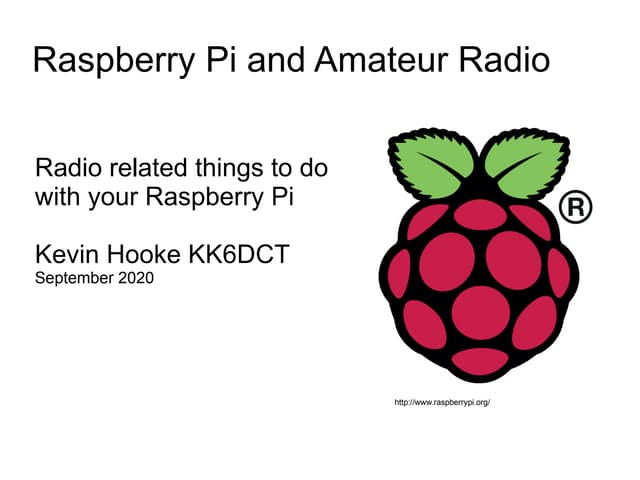 Raspberry Pi and Amateur Radio

Radio related things to do with your Raspberry Pi

Kevin Hooke KK6DCT
September 2020

®

http://www.raspberrypi.org/